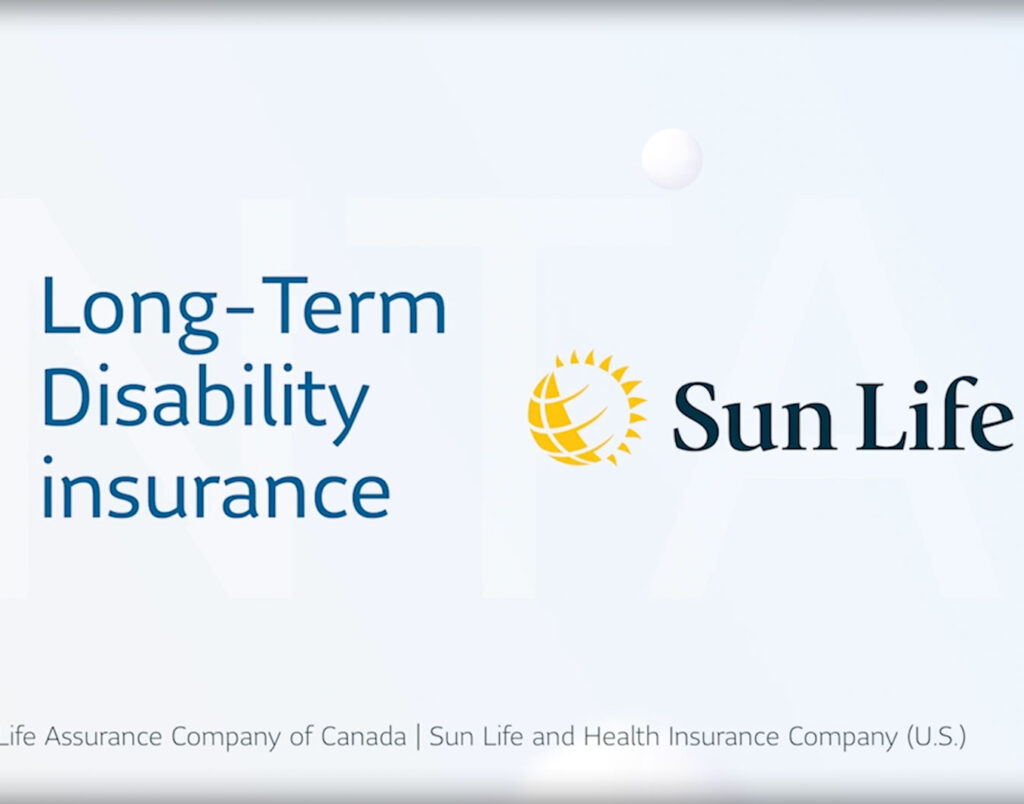 Long-Term Disability insurance

Sun Life

Life Assurance Company of Canada | Sun Life and Health Insurance Company (U.S.)